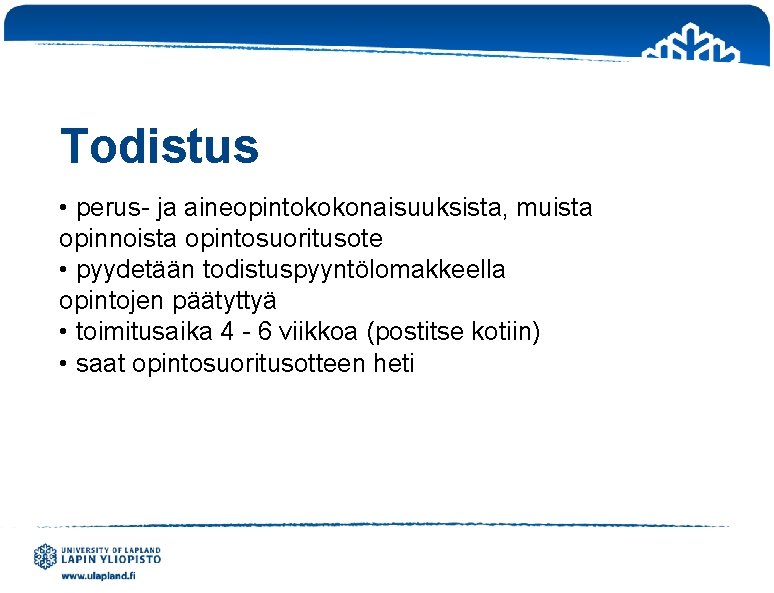 Todistus

• perus- ja aineopintokokonaisuuksista, muista opinnoista opintosuoritusote
• pyydetään todistuspyyntölomakkeella opintojen päätyttyä
• toimitusaika 4 - 6 viikkoa (postitse kotiin)
• saat opintosuoritusotteen heti

UNIVERSITY OF LAPLAND
LAPIN YLIOPISTO
www.ulapland.fi